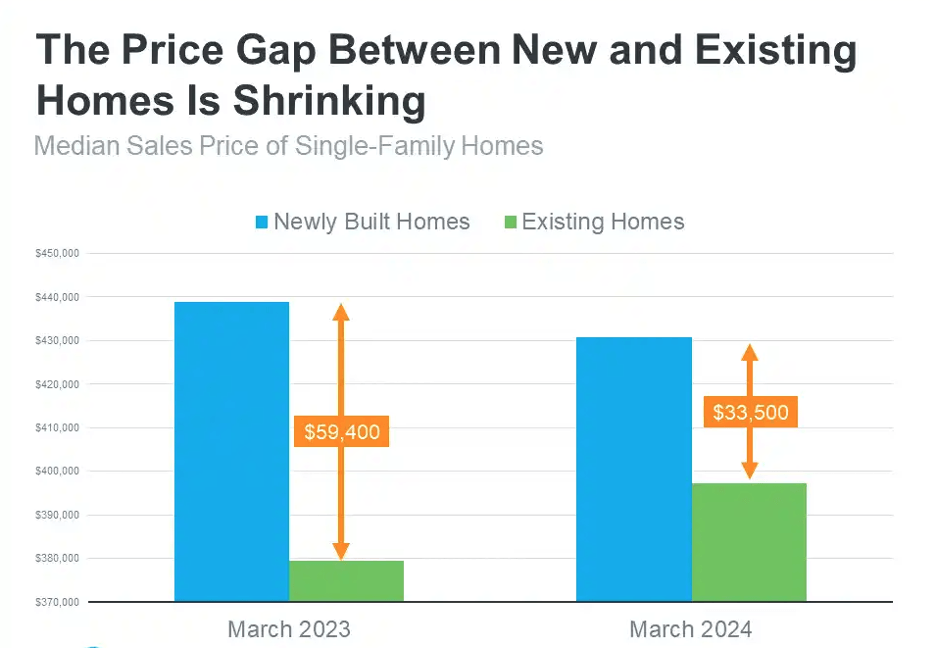 The Price Gap Between New and Existing Homes Is Shrinking

Median Sales Price of Single-Family Homes

Newly Built Homes
Existing Homes

$450,000
$440,000
$430,000
$420,000
$410,000
$400,000
$390,000
$380,000
$370,000

$59,400
$33,500

March 2023
March 2024